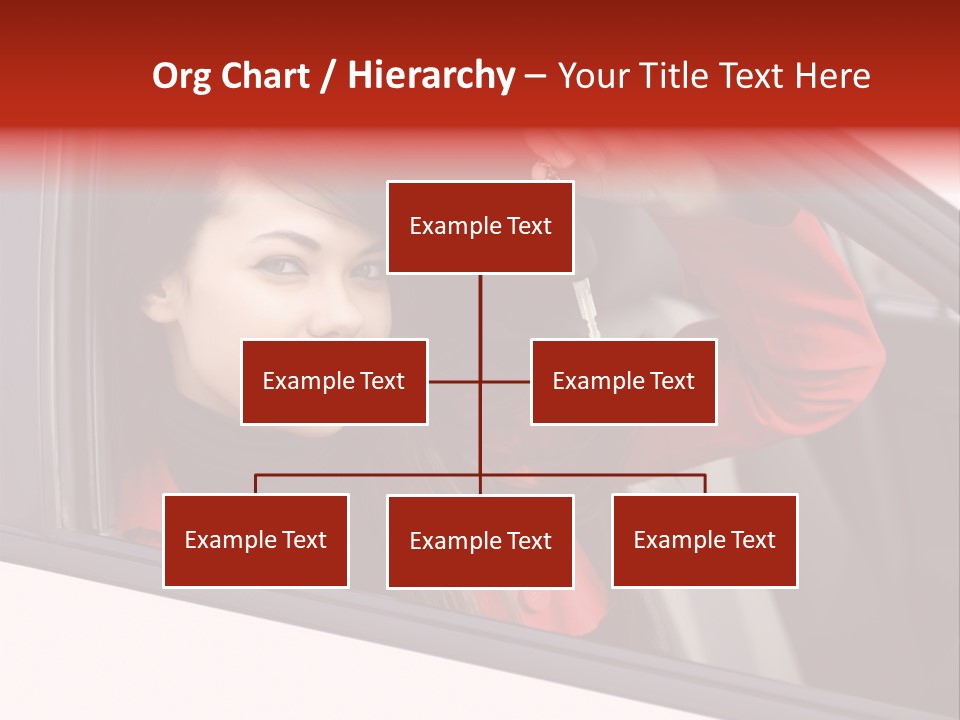 Org Chart / Hierarchy – Your Title Text Here

Example Text

Example Text

Example Text

Example Text

Example Text

Example Text